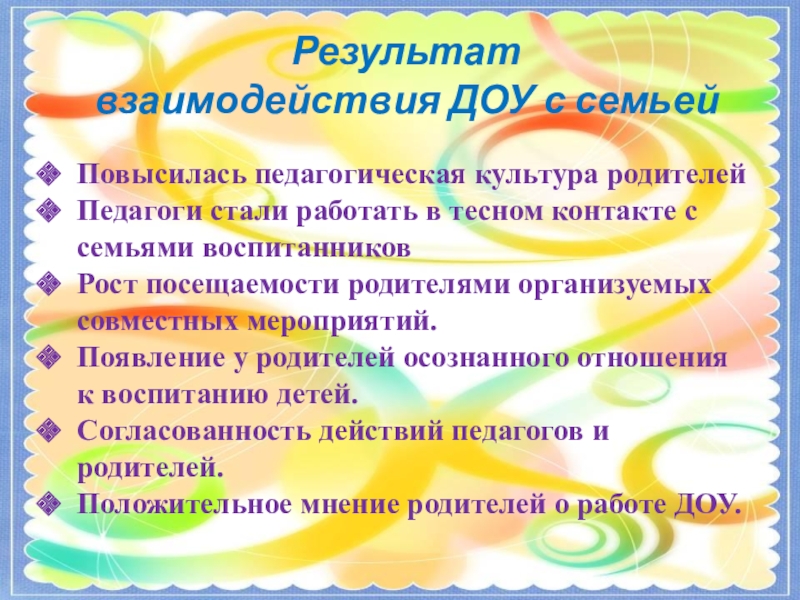 Результат взаимодействия ДОУ с семьей

❖ Повысилась педагогическая культура родителей
❖ Педагоги стали работать в тесном контакте с семьями воспитанников
❖ Рост посещаемости родителями организуемых совместных мероприятий.
❖ Появление у родителей осознанного отношения к воспитанию детей.
❖ Согласованность действий педагогов и родителей.
❖ Положительное мнение родителей о работе ДОУ.